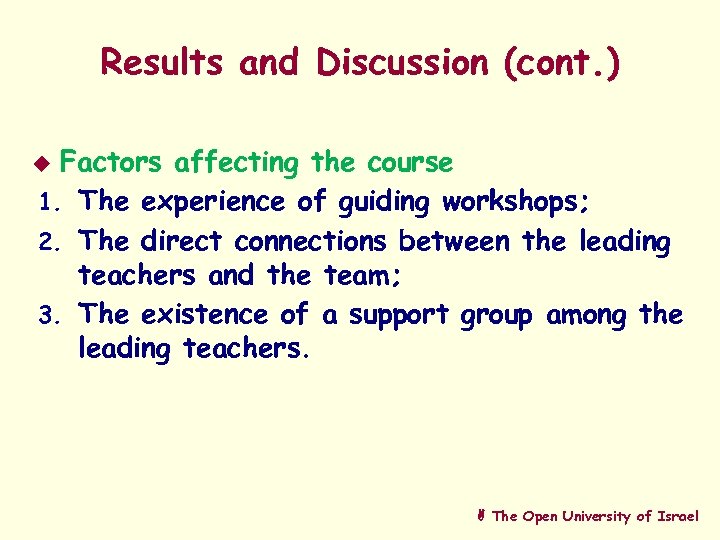 Results and Discussion (cont.)

Factors affecting the course

1. The experience of guiding workshops;
2. The direct connections between the leading teachers and the team;
3. The existence of a support group among the leading teachers.

The Open University of Israel